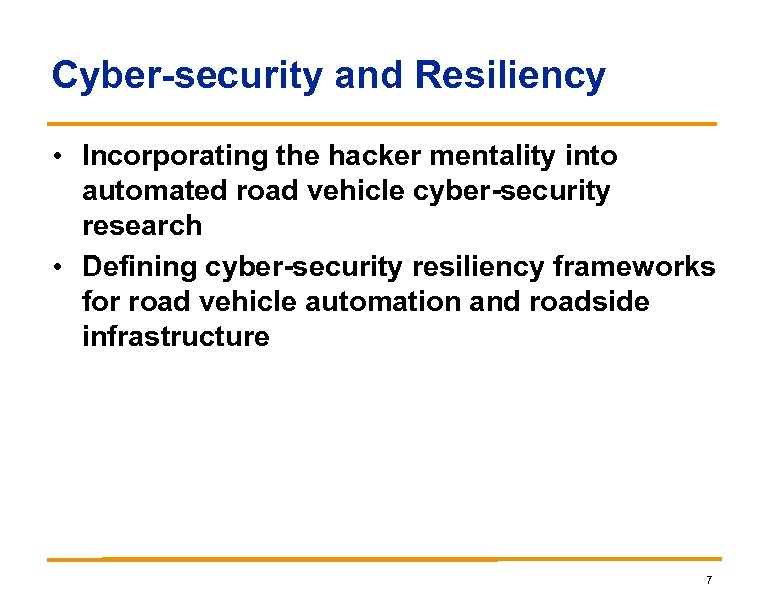 Cyber-security and Resiliency

• Incorporating the hacker mentality into automated road vehicle cyber-security research
• Defining cyber-security resiliency frameworks for road vehicle automation and roadside infrastructure

7